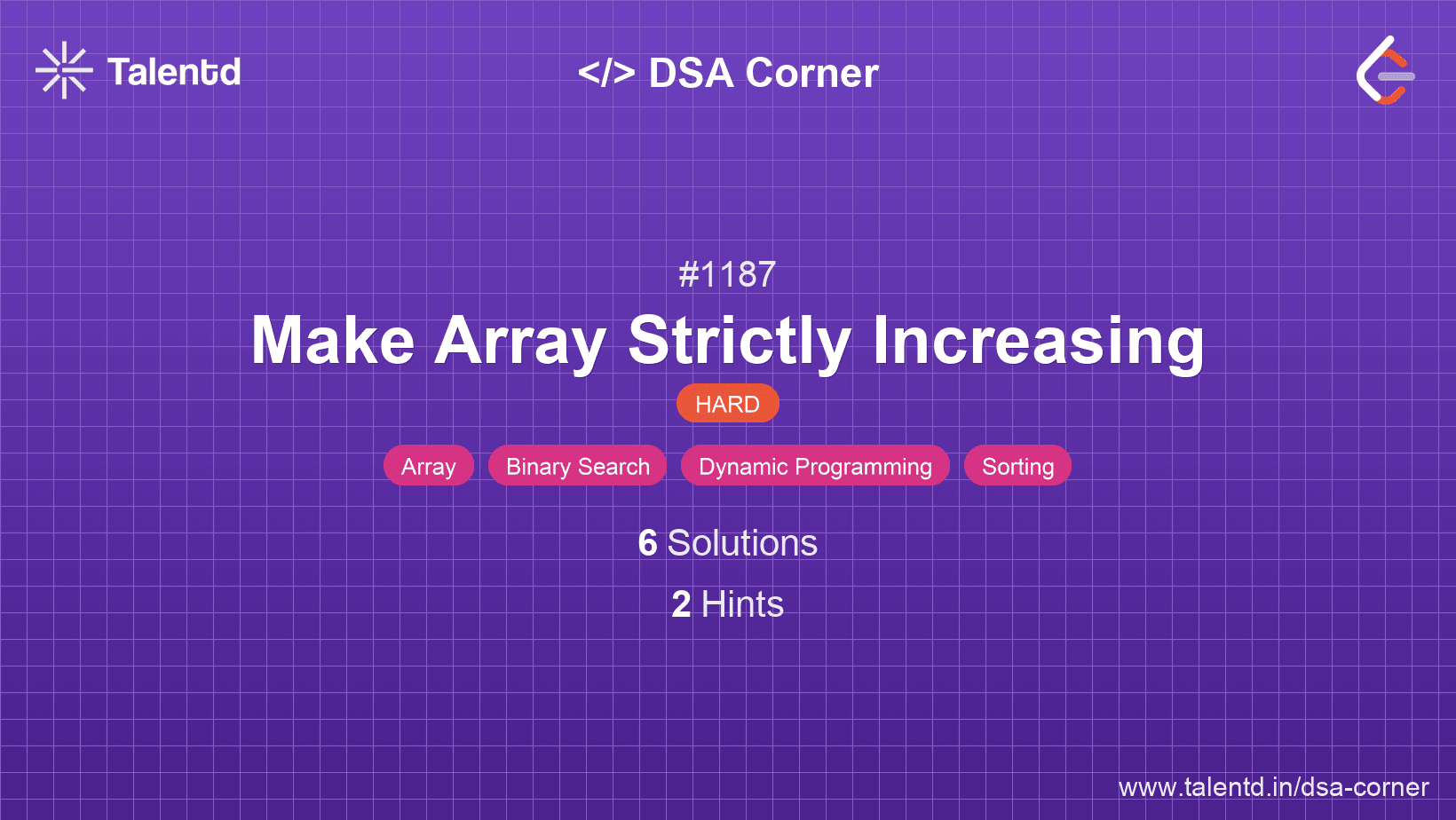 Talentd

</> DSA Corner

#1187

Make Array Strictly Increasing

HARD

Array Binary Search Dynamic Programming Sorting

6 Solutions

2 Hints

www.talentd.in/dsa-corner